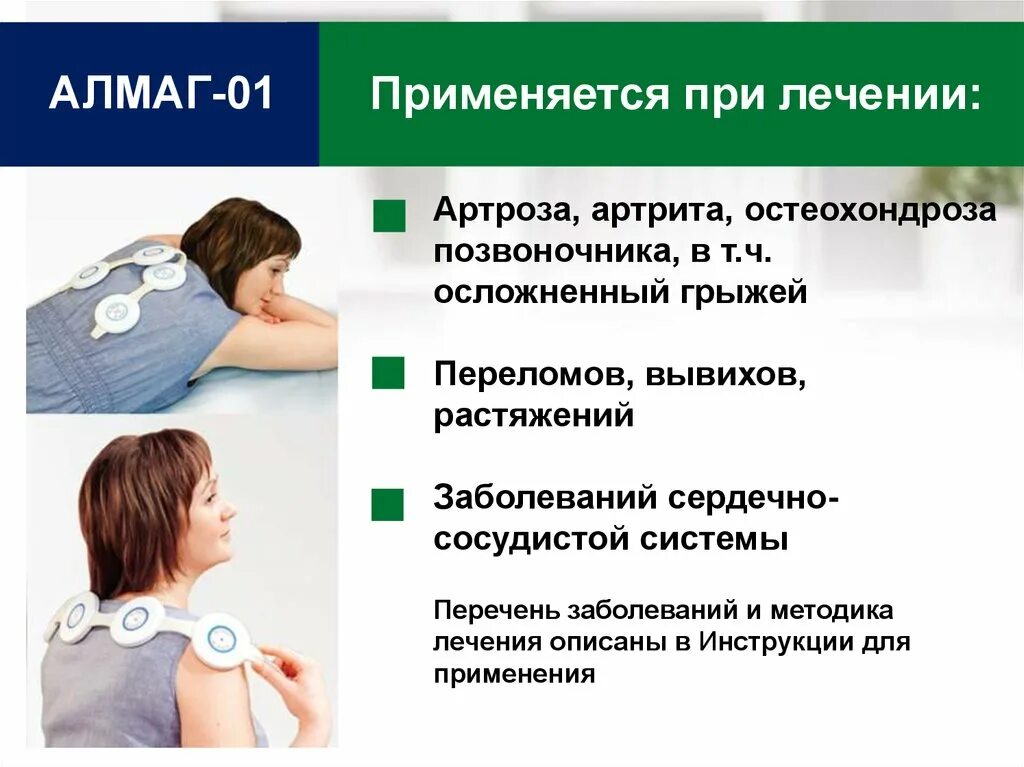 АЛМАГ-01

Применяется при лечении:

Артроза, артрита, остеохондроза позвоночника, в т.ч. осложненный грыжей

Переломов, вывихов, растяжений

Заболеваний сердечно-сосудистой системы

Перечень заболеваний и методика лечения описаны в Инструкции для применения